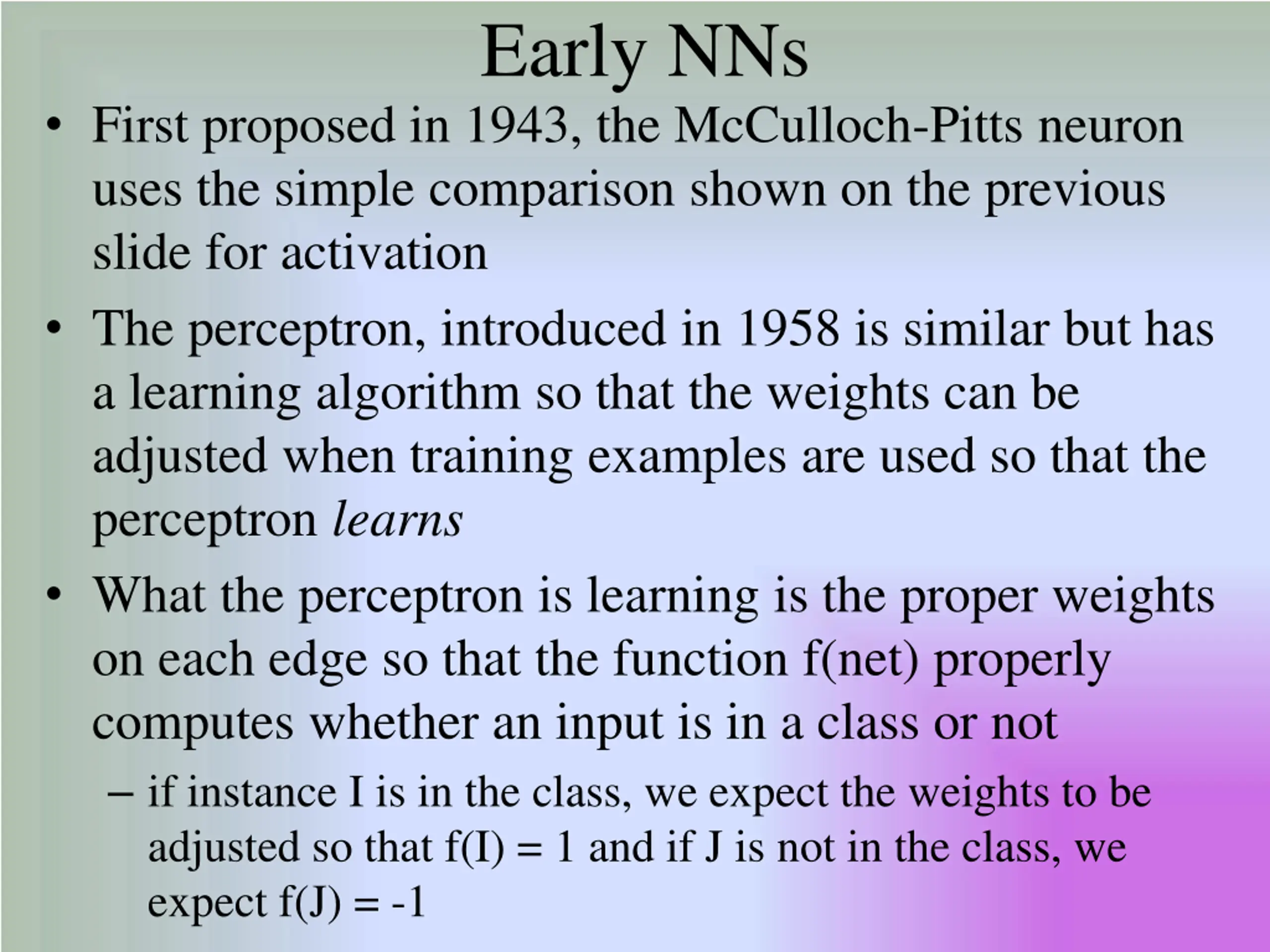 Early NNs

• First proposed in 1943, the McCulloch-Pitts neuron uses the simple comparison shown on the previous slide for activation

• The perceptron, introduced in 1958 is similar but has a learning algorithm so that the weights can be adjusted when training examples are used so that the perceptron learns

• What the perceptron is learning is the proper weights on each edge so that the function f(net) properly computes whether an input is in a class or not

– if instance I is in the class, we expect the weights to be adjusted so that f(I) = 1 and if J is not in the class, we expect f(J) = -1